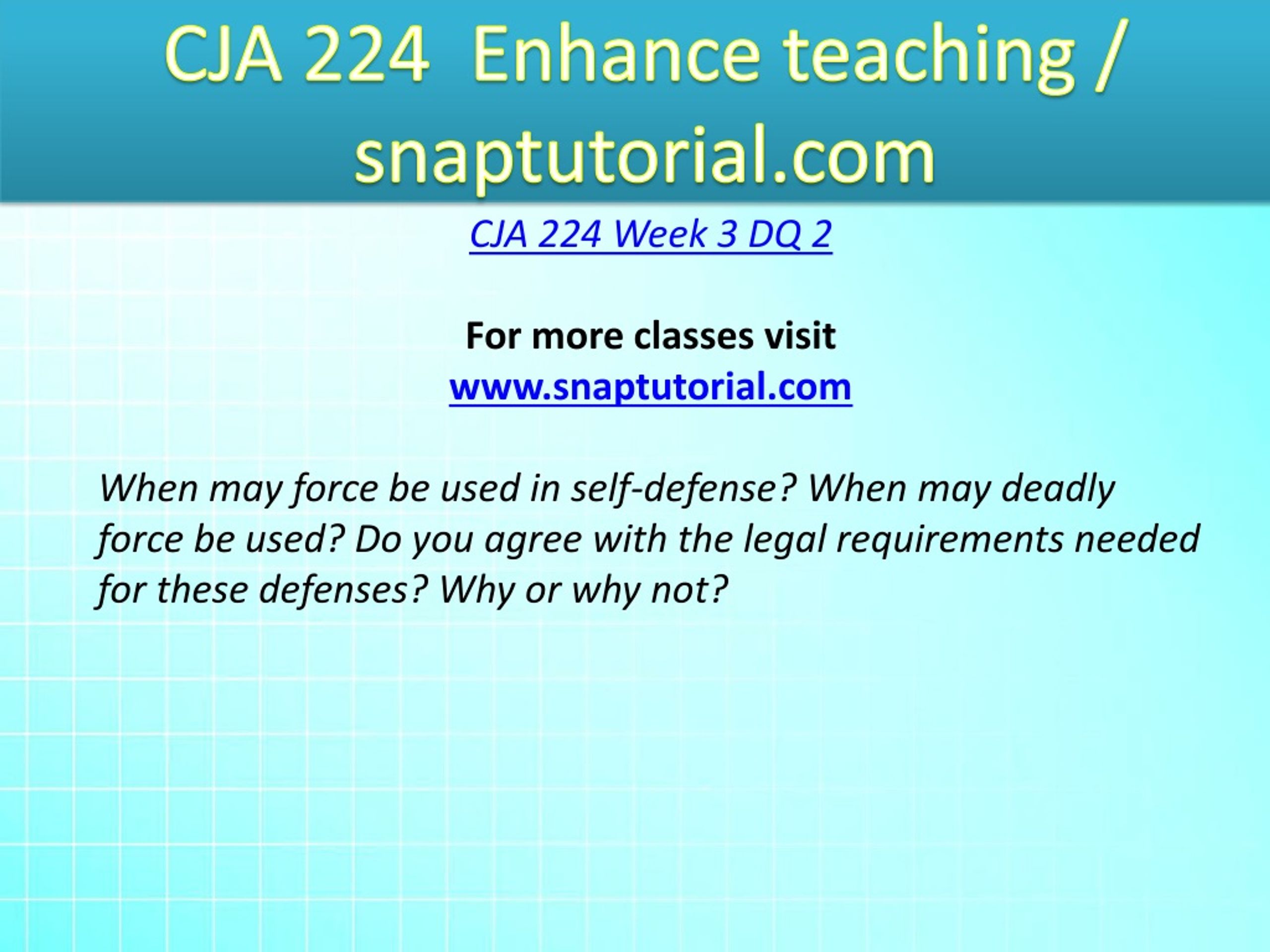 CJA 224 Enhance teaching / snaptutorial.com

CJA 224 Week 3 DQ 2

For more classes visit
www.snaptutorial.com

When may force be used in self-defense? When may deadly force be used? Do you agree with the legal requirements needed for these defenses? Why or why not?